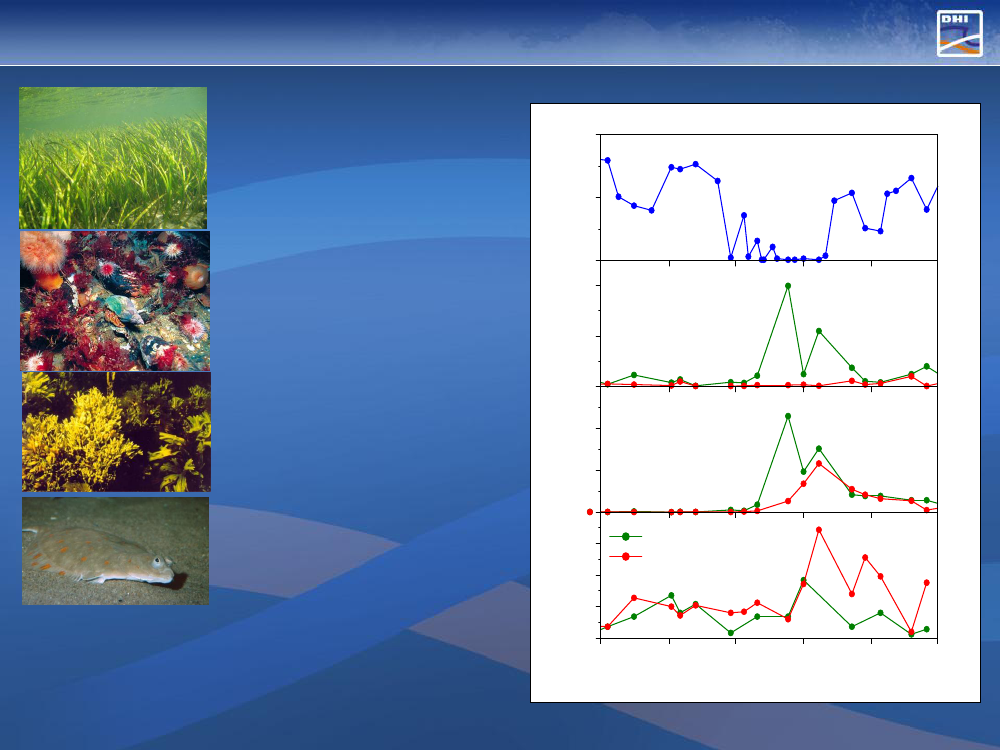 DHI